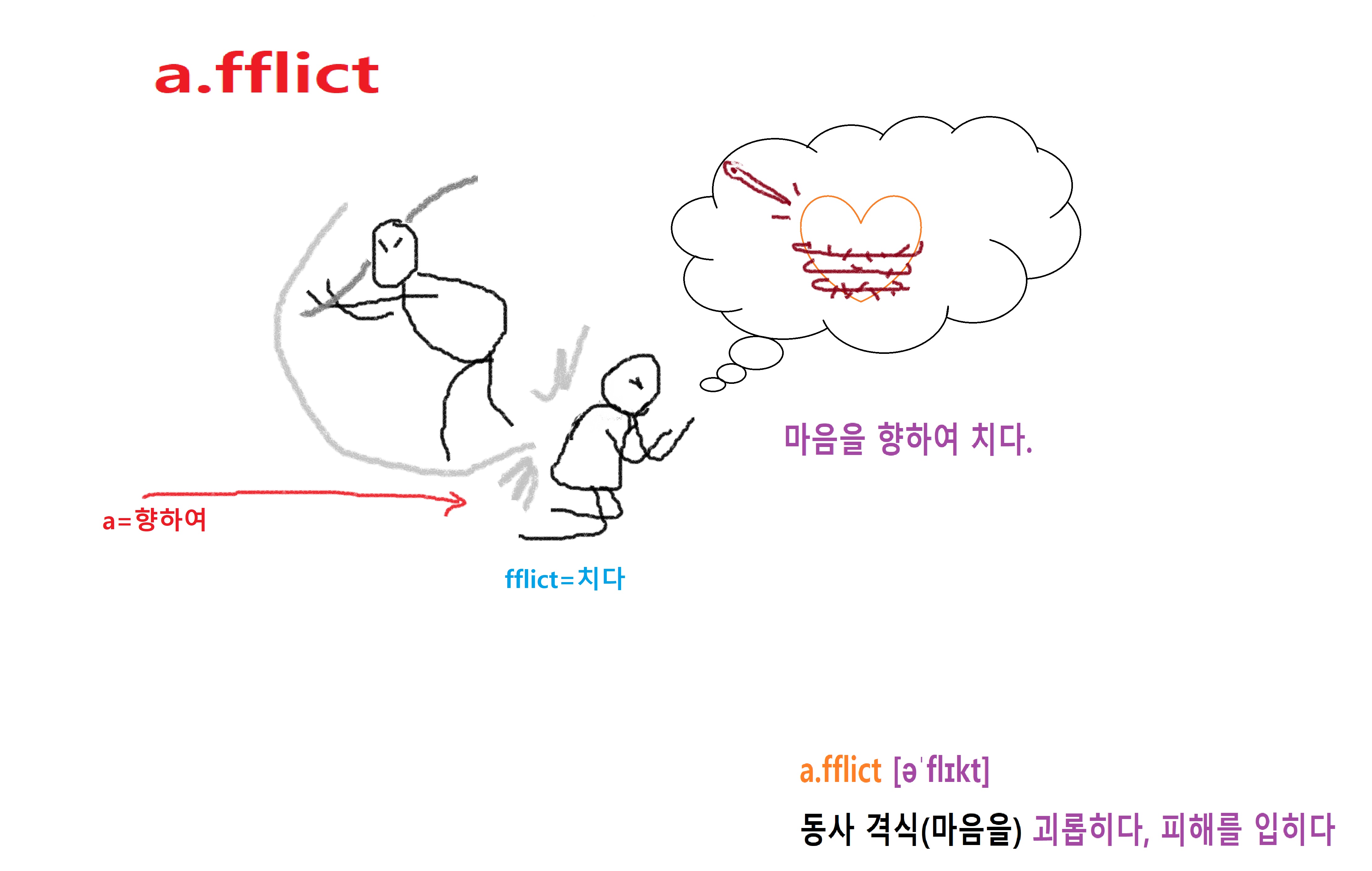 a.fflict

마음을 향하여 치다.

a=향하여

fflict=치다

a.fflict [əˈflɪkt]

동사 격식(마음을) 괴롭히다, 피해를 입히다